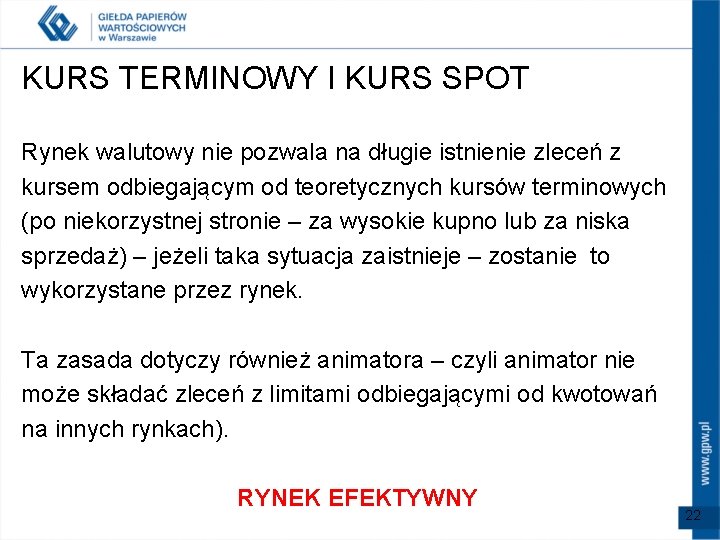 GIEŁDA PAPIERÓW WARTOŚCIOWYCH w Warszawie

KURS TERMINOWY I KURS SPOT

Rynek walutowy nie pozwala na długie istnienie zleceń z kursem odbiegającym od teoretycznych kursów terminowych (po niekorzystnej stronie – za wysokie kupno lub za niska sprzedaż) – jeżeli taka sytuacja zaistnieje – zostanie to wykorzystane przez rynek.

Ta zasada dotyczy również animatora – czyli animator nie może składać zleceń z limitami odbiegającymi od kwotowań na innych rynkach).

RYNEK EFEKTYWNY

www.gpw.pl

22